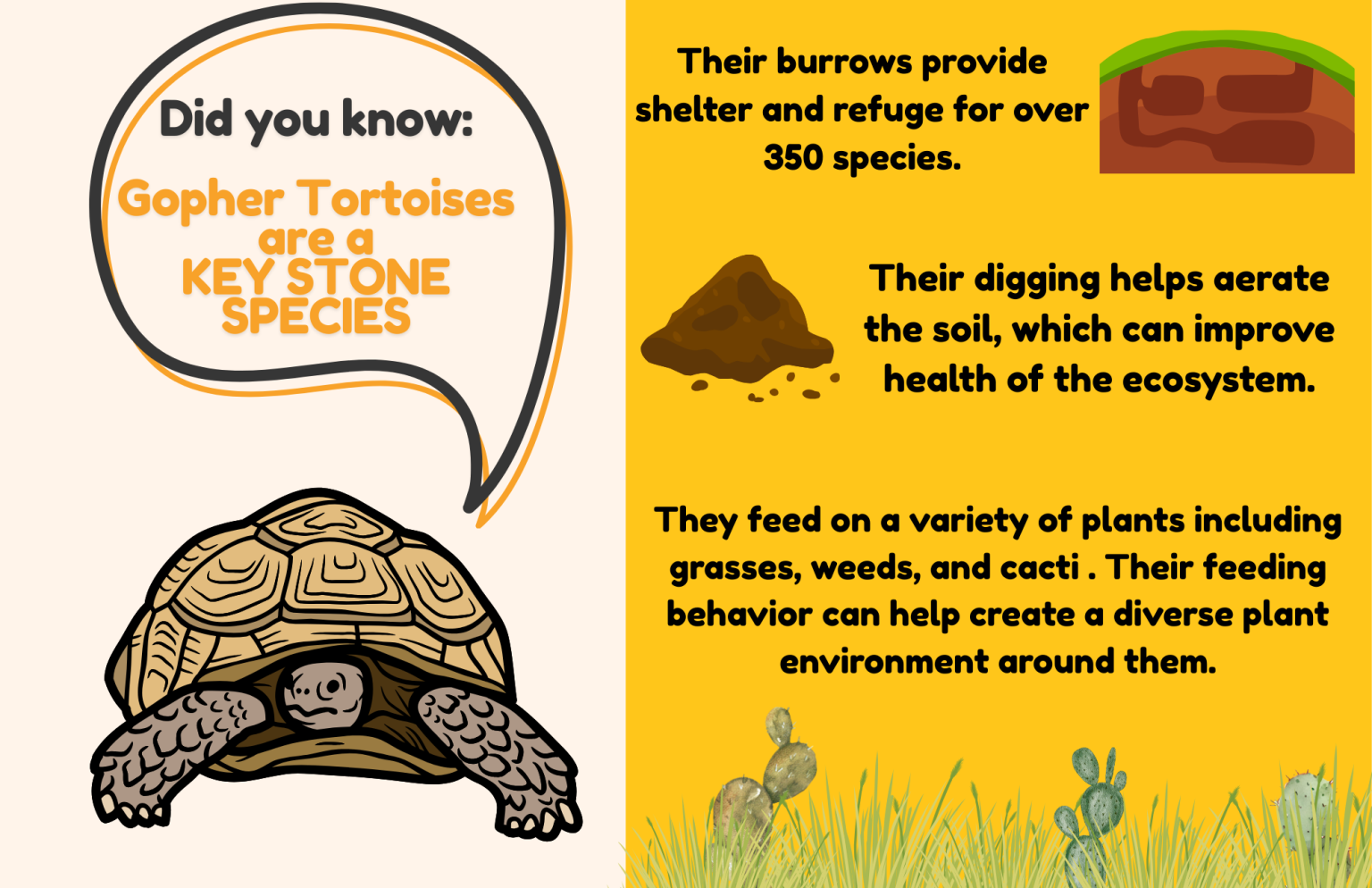 Did you know:

Gopher Tortoises are a KEY STONE SPECIES

Their burrows provide shelter and refuge for over 350 species.

Their digging helps aerate the soil, which can improve health of the ecosystem.

They feed on a variety of plants including grasses, weeds, and cacti . Their feeding behavior can help create a diverse plant environment around them.